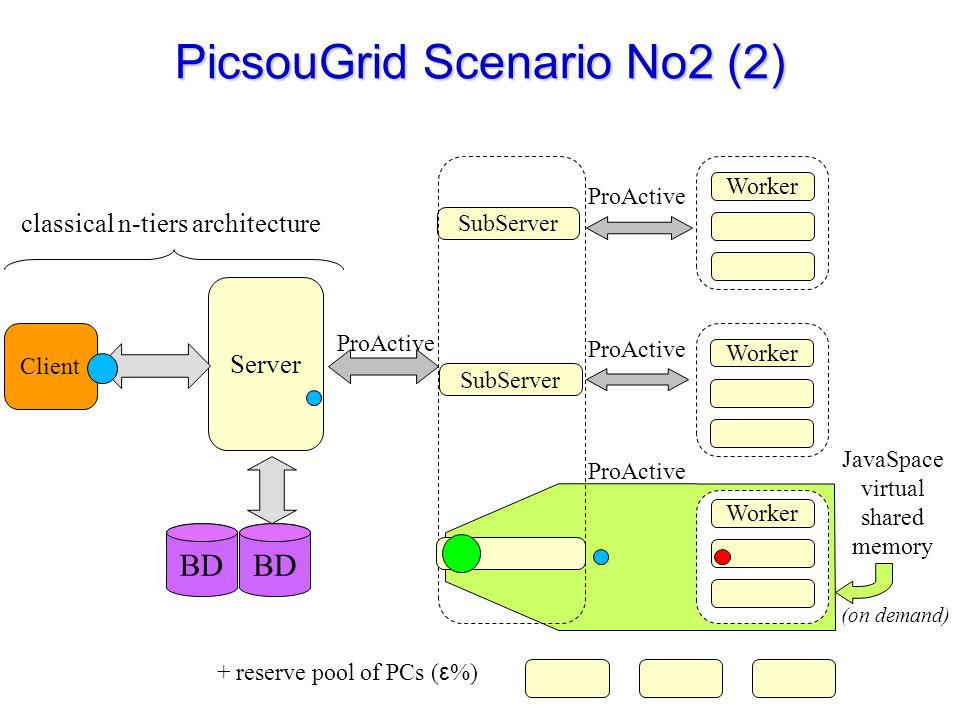 PicsouGrid Scenario No2 (2)

classical n-tiers architecture

Client

Server

BD BD

ProActive

SubServer

SubServer

ProActive

Worker

ProActive

Worker

ProActive

Worker

JavaSpace virtual shared memory

(on demand)

+ reserve pool of PCs (ε%)